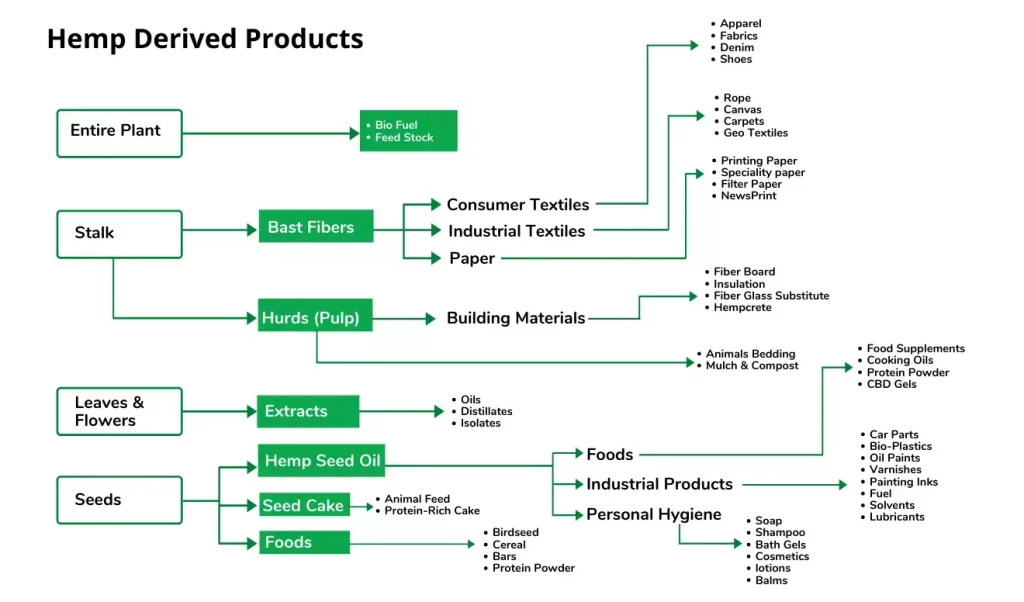 Hemp Derived Products

Entire Plant

• Bio Fuel
• Feed Stock

Stalk

Bast Fibers

Consumer Textiles

• Apparel
• Fabrics
• Denim
• Shoes

Industrial Textiles

• Rope
• Canvas
• Carpets
• Geo Textiles

Paper

• Printing Paper
• Speciality paper
• Filter Paper
• NewsPrint

Hurds (Pulp)

Building Materials

• Fiber Board
• Insulation
• Fiber Glass Substitute
• Hempcrete

• Animals Bedding
• Mulch & Compost

Leaves & Flowers

Extracts

• Oils
• Distillates
• Isolates

Seeds

Hemp Seed Oil

Foods

• Food Supplements
• Cooking Oils
• Protein Powder
• CBD Gels

Industrial Products

• Car Parts
• Bio-Plastics
• Oil Paints
• Varnishes
• Painting Inks
• Fuel
• Solvents
• Lubricants

Personal Hygiene

• Soap
• Shampoo
• Bath Gels
• Cosmetics
• lotions
• Balms

Seed Cake

• Animal Feed
• Protein-Rich Cake

Foods

• Birdseed
• Cereal
• Bars
• Protein Powder